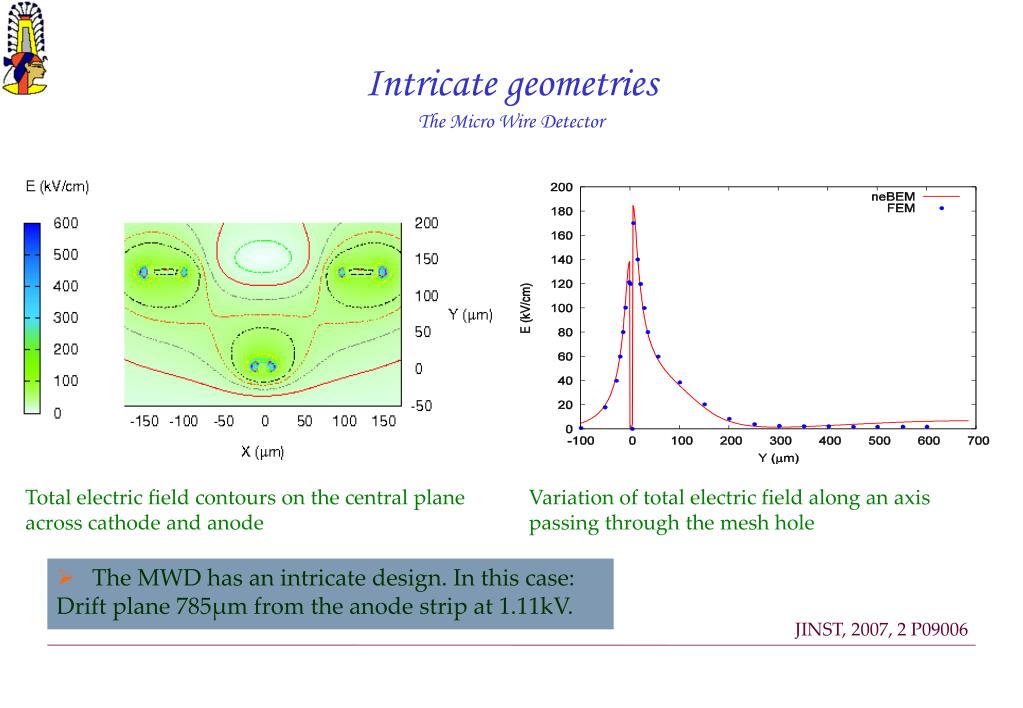 Intricate geometries

The Micro Wire Detector

E (kV/cm)

600
500
400
300
200
100
0

200
150
100
50
0
-50

Y (μm)

-150 -100 -50 0 50 100 150

X (μm)

200
180
160
140
120
100
80
60
40
20
0

E (kV/cm)

neBEM
FEM

-100 0 100 200 300 400 500 600 700

Y (μm)

Total electric field contours on the central plane across cathode and anode

Variation of total electric field along an axis passing through the mesh hole

➢ The MWD has an intricate design. In this case: Drift plane 785μm from the anode strip at 1.11kV.

JINST, 2007, 2 P09006